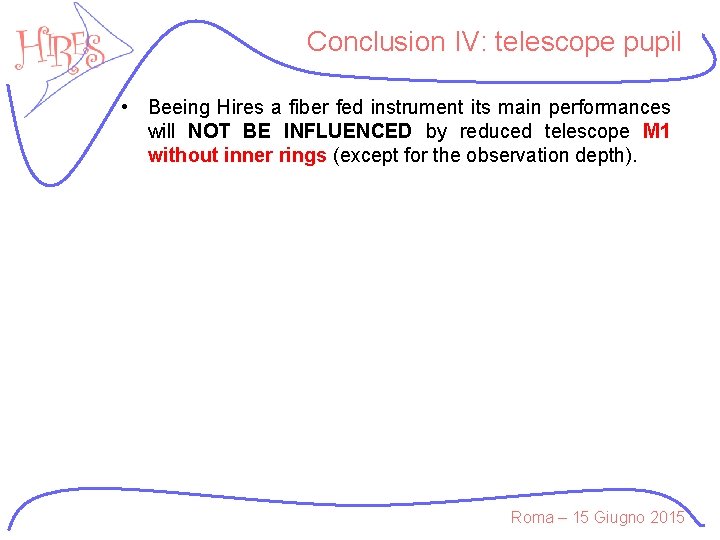 HIRES

Conclusion IV: telescope pupil

• Beeing Hires a fiber fed instrument its main performances will NOT BE INFLUENCED by reduced telescope M1 without inner rings (except for the observation depth).

Roma – 15 Giugno 2015